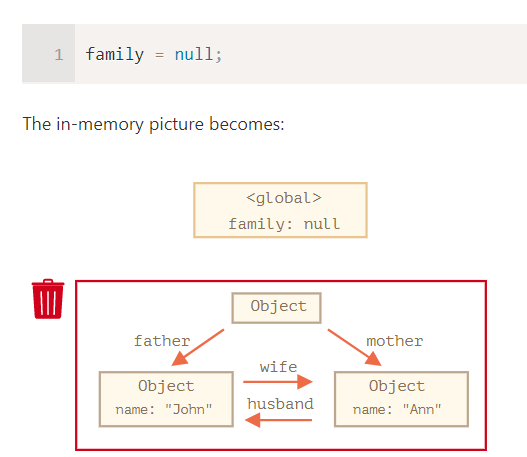 1 family = null;

The in-memory picture becomes:

<global>
family: null

Object

father

mother

Object
name: "John"

wife

husband

Object
name: "Ann"